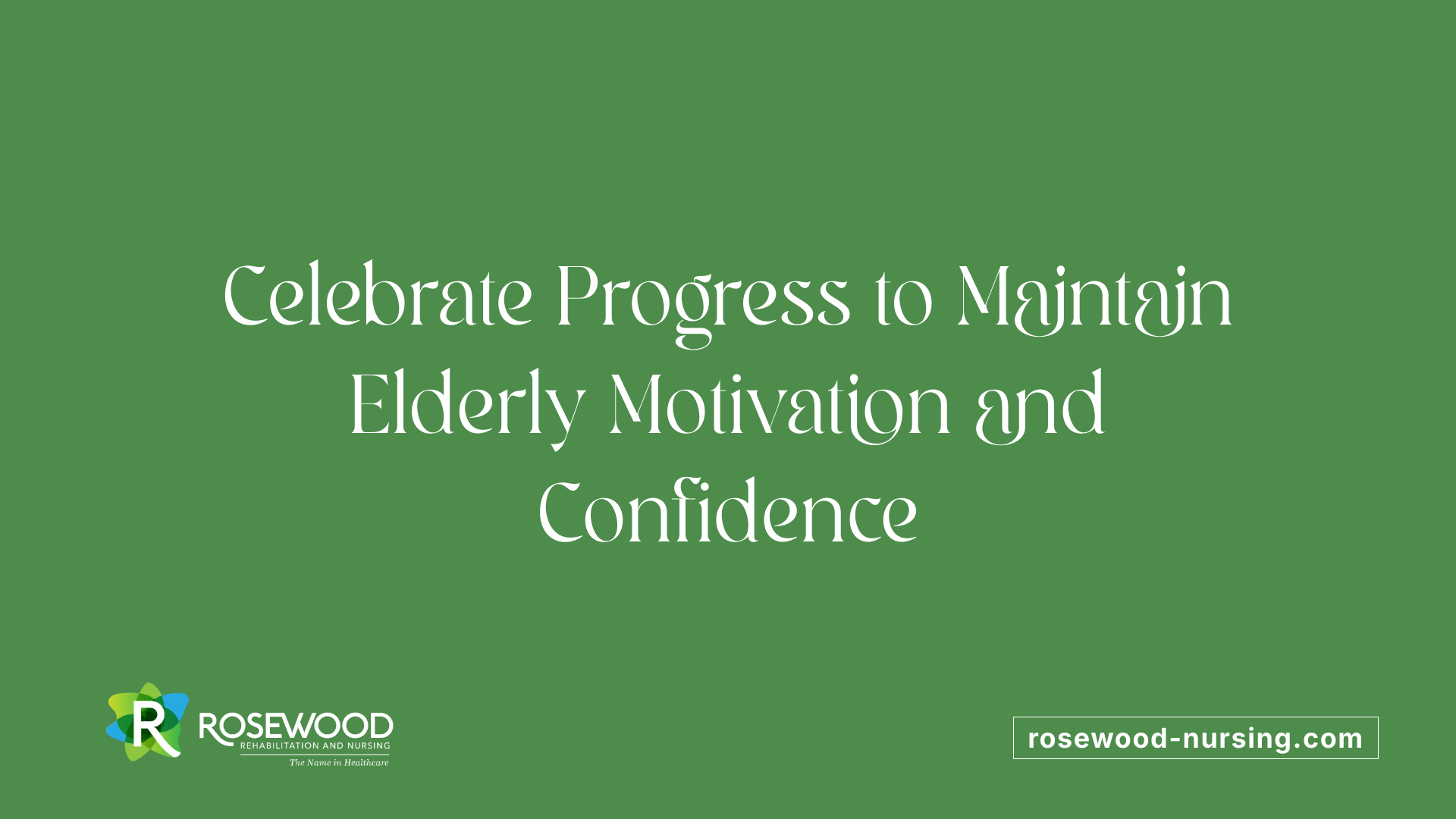 Celebrate Progress to Maintain Elderly Motivation and Confidence

R ROSEWOOD
REHABILITATION AND NURSING
The Name in Healthcare

rosewood-nursing.com